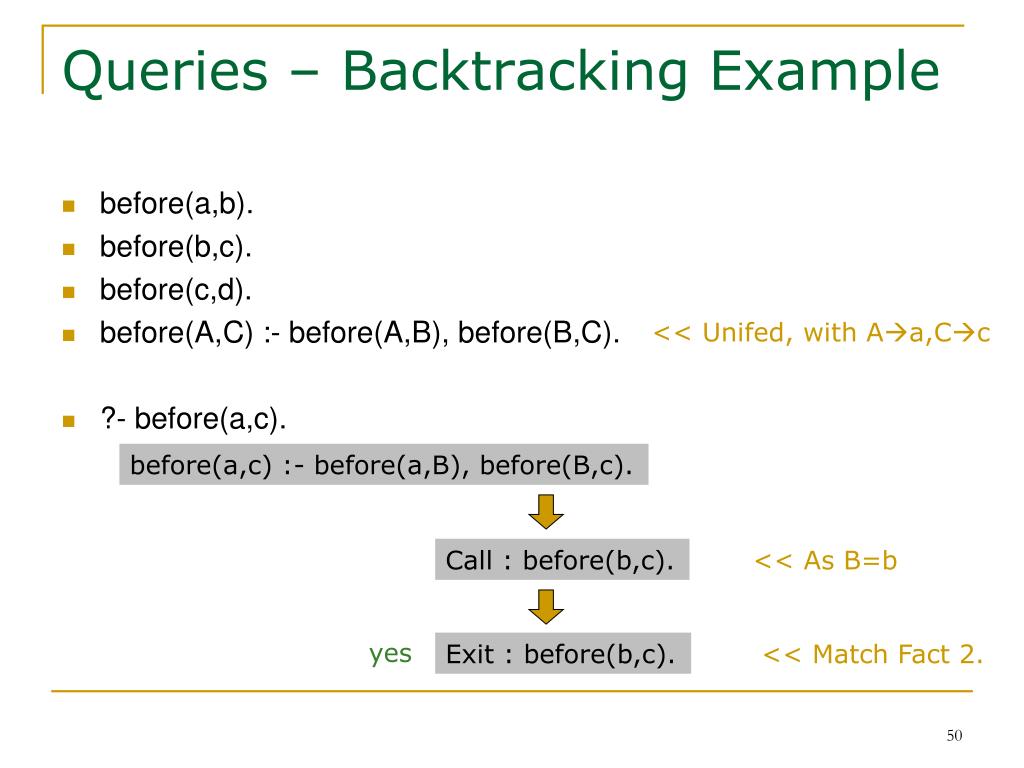 Queries – Backtracking Example

- before(a,b).
- before(b,c).
- before(c,d).
- before(A,C) :- before(A,B), before(B,C). << Unifed, with A→a,C→c

- ?- before(a,c).

before(a,c) :- before(a,B), before(B,c).

Call : before(b,c). << As B=b

yes Exit : before(b,c). << Match Fact 2.

50